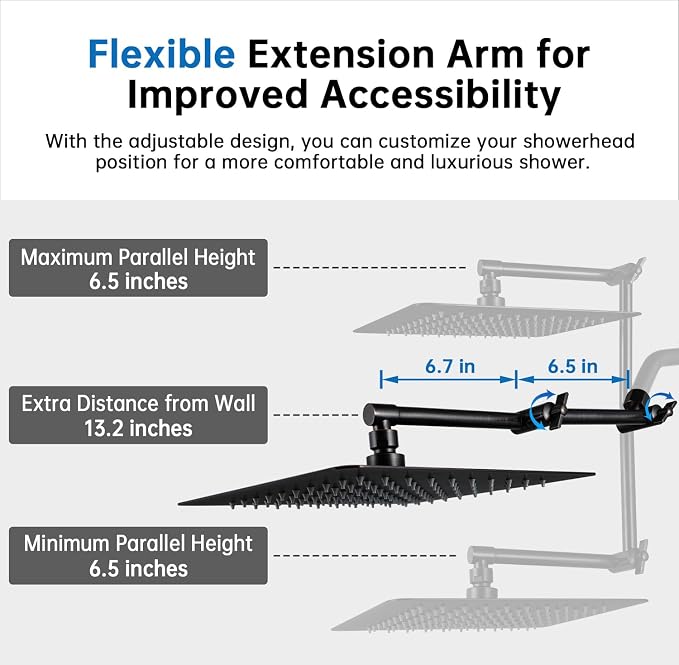 Flexible Extension Arm for Improved Accessibility

With the adjustable design, you can customize your showerhead position for a more comfortable and luxurious shower.

Maximum Parallel Height
6.5 inches

6.7 in

6.5 in

Extra Distance from Wall
13.2 inches

Minimum Parallel Height
6.5 inches